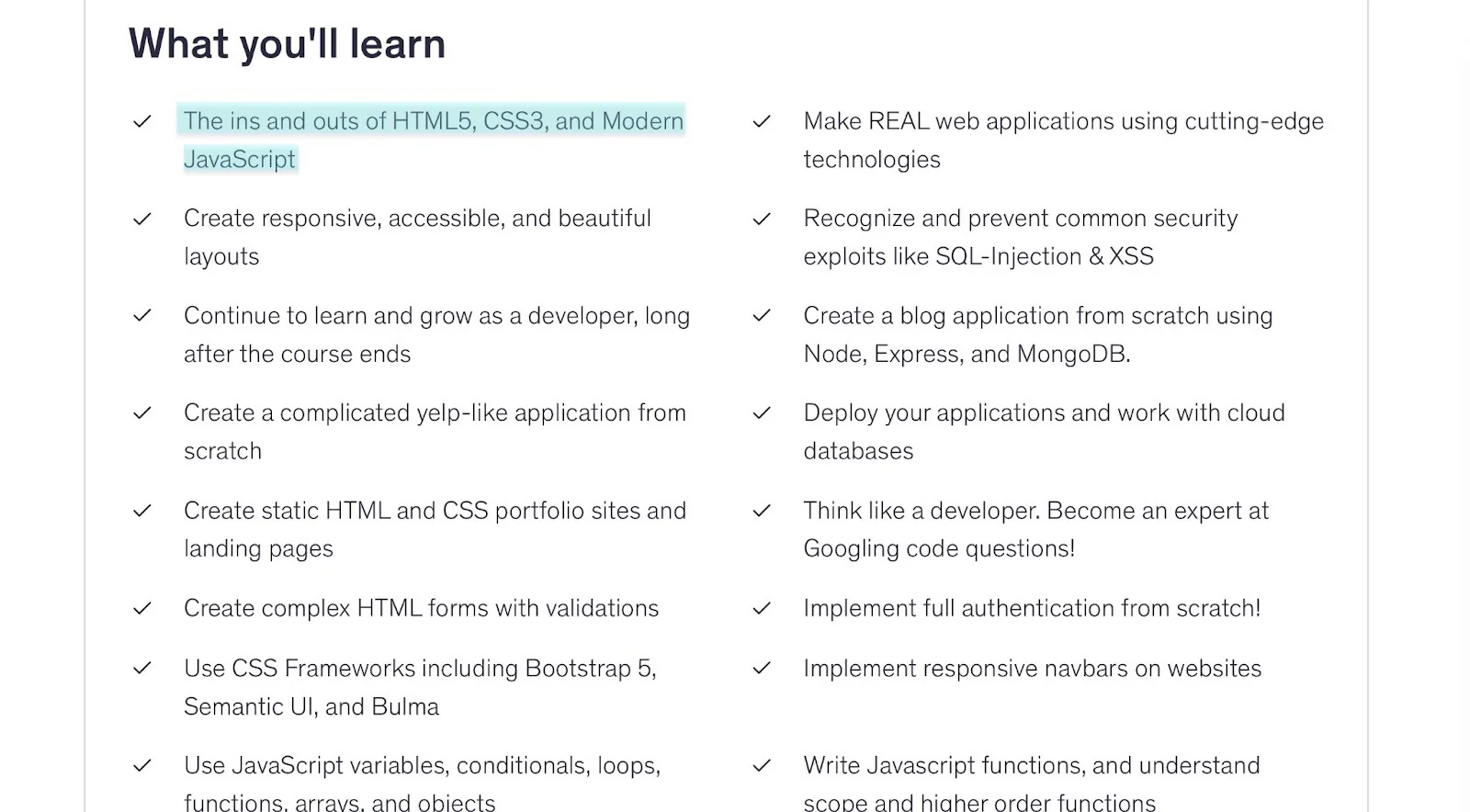 What you'll learn

✓ The ins and outs of HTML5, CSS3, and Modern JavaScript

✓ Create responsive, accessible, and beautiful layouts

✓ Continue to learn and grow as a developer, long after the course ends

✓ Create a complicated yelp-like application from scratch

✓ Create static HTML and CSS portfolio sites and landing pages

✓ Create complex HTML forms with validations

✓ Use CSS Frameworks including Bootstrap 5, Semantic UI, and Bulma

✓ Use JavaScript variables, conditionals, loops, functions, arrays, and objects

✓ Make REAL web applications using cutting-edge technologies

✓ Recognize and prevent common security exploits like SQL-Injection & XSS

✓ Create a blog application from scratch using Node, Express, and MongoDB.

✓ Deploy your applications and work with cloud databases

✓ Think like a developer. Become an expert at Googling code questions!

✓ Implement full authentication from scratch!

✓ Implement responsive navbars on websites

✓ Write Javascript functions, and understand scope and higher order functions